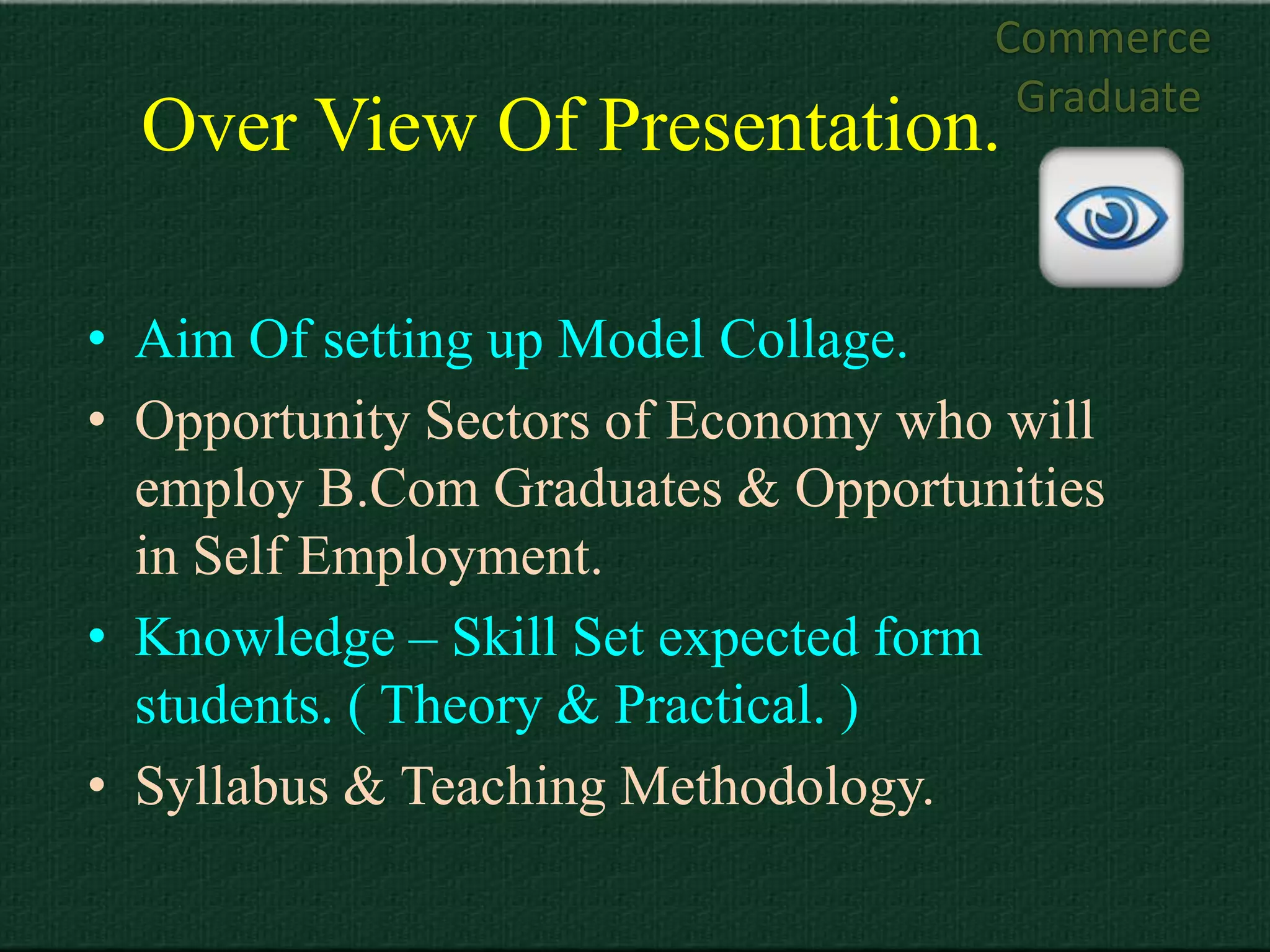 Commerce Graduate

Over View Of Presentation.

• Aim Of setting up Model Collage.
• Opportunity Sectors of Economy who will employ B.Com Graduates & Opportunities in Self Employment.
• Knowledge – Skill Set expected form students. ( Theory & Practical. )
• Syllabus & Teaching Methodology.